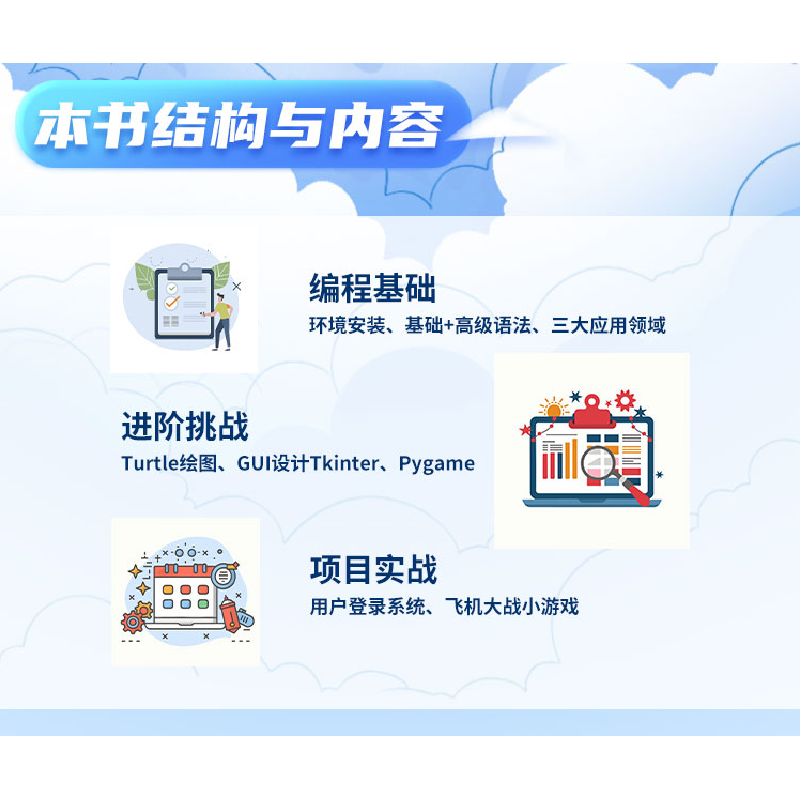 本书结构与内容

编程基础
环境安装、基础+高级语法、三大应用领域

进阶挑战
Turtle绘图、GUI设计Tkinter、Pygame

项目实战
用户登录系统、飞机大战小游戏